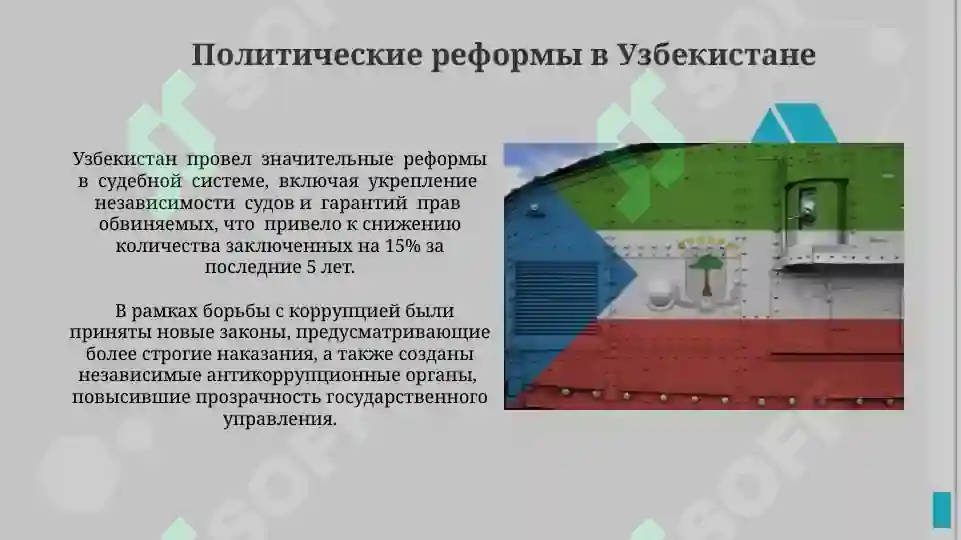 Политические реформы в Узбекистане

Узбекистан провел значительные реформы в судебной системе, включая укрепление независимости судов и гарантий прав обвиняемых, что привело к снижению количества заключенных на 15% за последние 5 лет.

В рамках борьбы с коррупцией были приняты новые законы, предусматривающие более строгие наказания, а также созданы независимые антикоррупционные органы, повысившие прозрачность государственного управления.